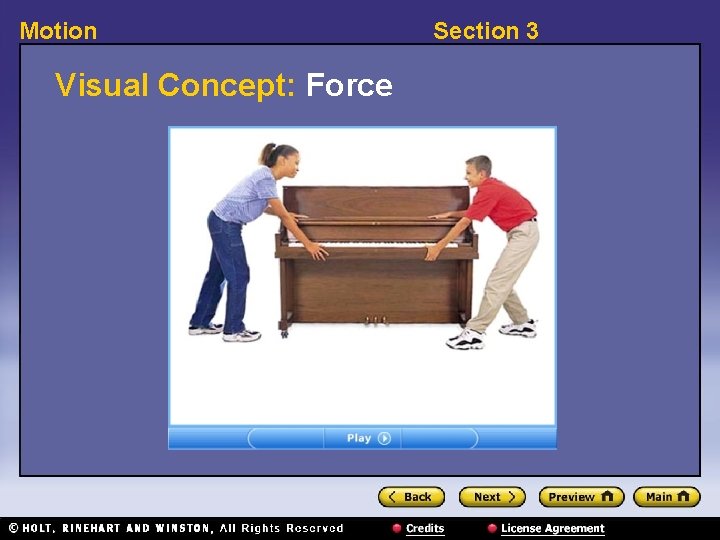 Motion

Section 3

Visual Concept: Force

Play

Back

Next

Preview

Main

© HOLT, RINEHART AND WINSTON, All Rights Reserved

Credits

License Agreement